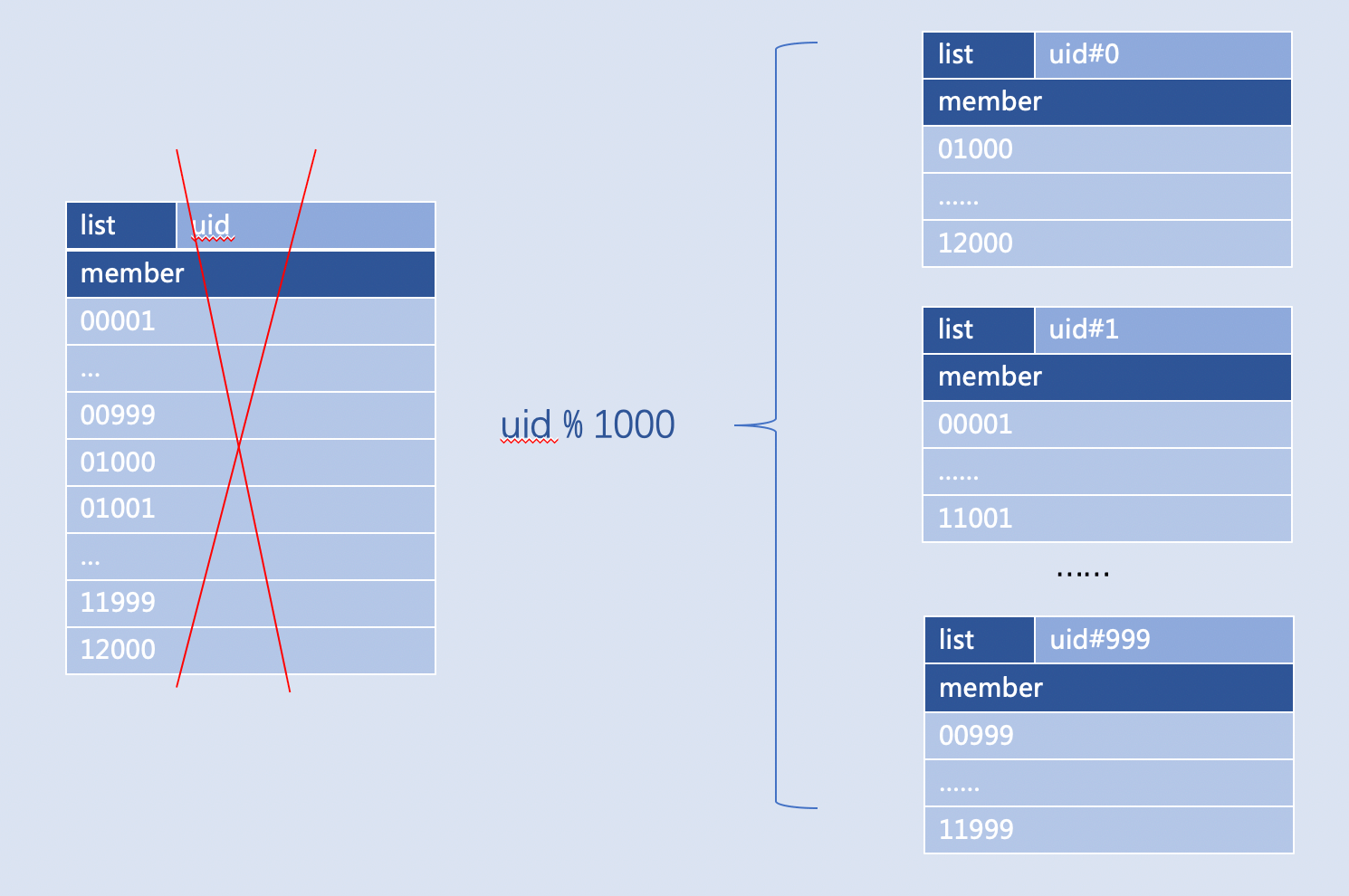 | list | uid |
|---|---|
| member | |
| 00001 | |
| ... | |
| 00999 | |
| 01000 | |
| 01001 | |
| ... | |
| 11999 | |
| 12000 | |

uid % 1000

| list | uid#0 |
|---|---|
| member | |
| 01000 | |
| ...... | |
| 12000 | |

| list | uid#1 |
|---|---|
| member | |
| 00001 | |
| ...... | |
| 11001 | |

......

| list | uid#999 |
|---|---|
| member | |
| 00999 | |
| ...... | |
| 11999 | |